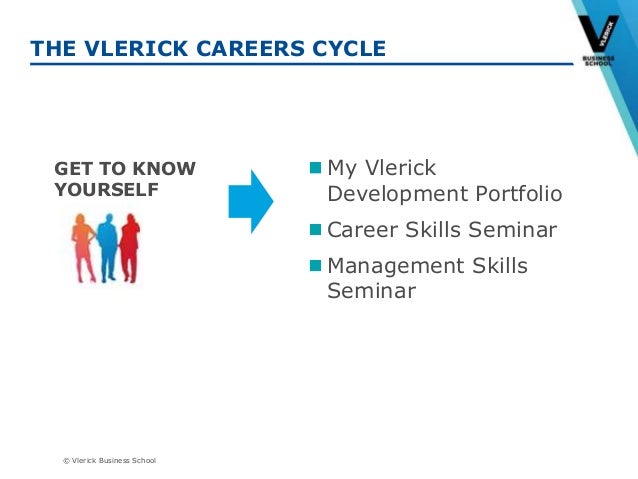 THE VLERICK CAREERS CYCLE

VLERICK
BUSINESS SCHOOL

GET TO KNOW YOURSELF

- My Vlerick Development Portfolio
- Career Skills Seminar
- Management Skills Seminar

© Vlerick Business School